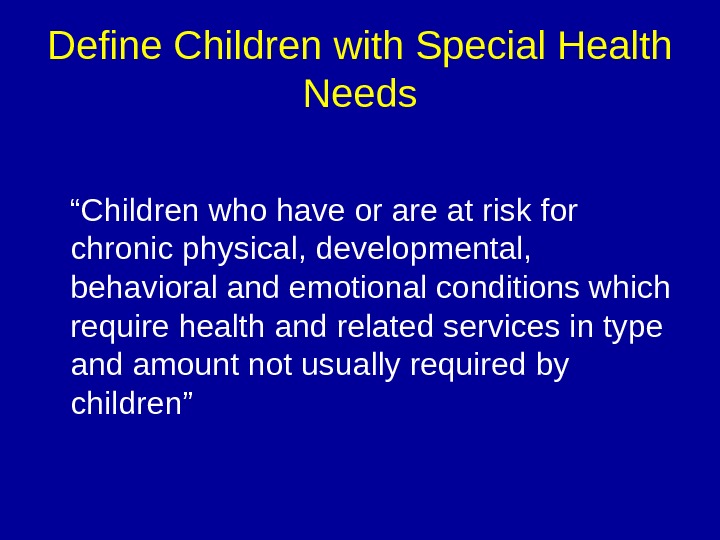 Define Children with Special Health Needs

“Children who have or are at risk for chronic physical, developmental, behavioral and emotional conditions which require health and related services in type and amount not usually required by children”